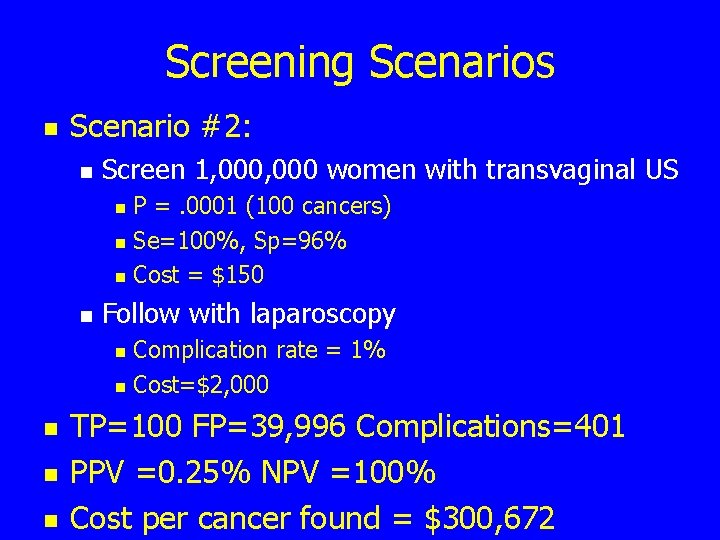 Screening Scenarios

Scenario #2:

Screen 1,000,000 women with transvaginal US

P = .0001 (100 cancers)

Se=100%, Sp=96%

Cost = $150

Follow with laparoscopy

Complication rate = 1%

Cost=$2,000

TP=100 FP=39,996 Complications=401

PPV =0.25% NPV =100%

Cost per cancer found = $300,672